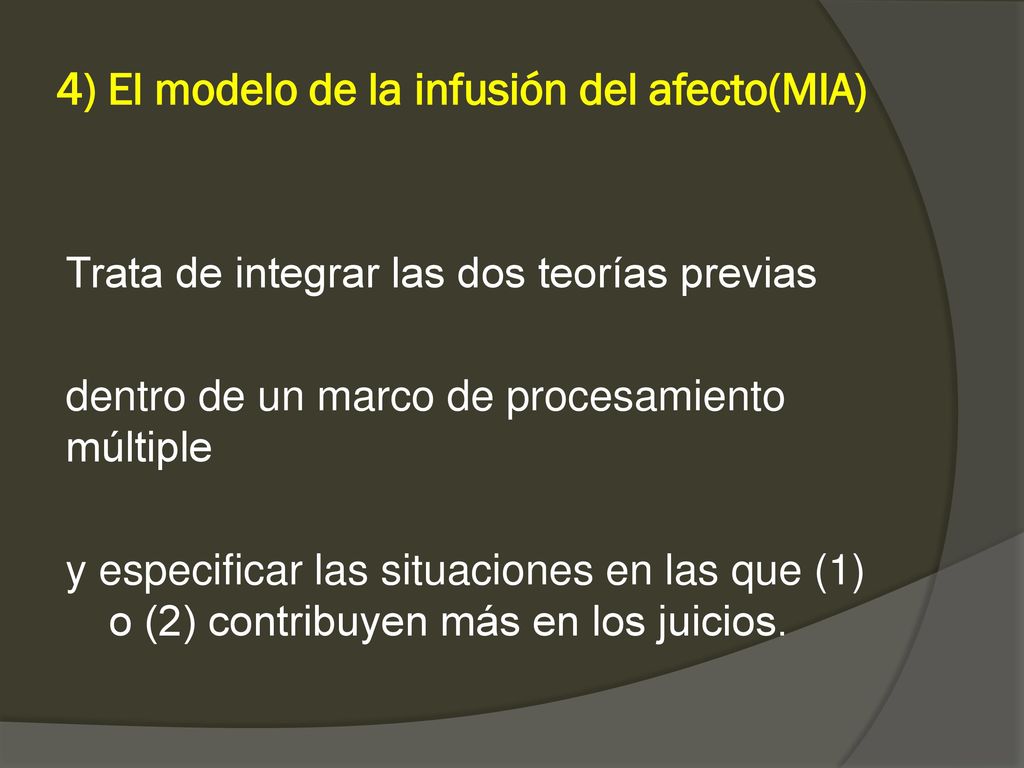 4) El modelo de la infusión del afecto(MIA)

Trata de integrar las dos teorías previas

dentro de un marco de procesamiento múltiple

y especificar las situaciones en las que (1) o (2) contribuyen más en los juicios.